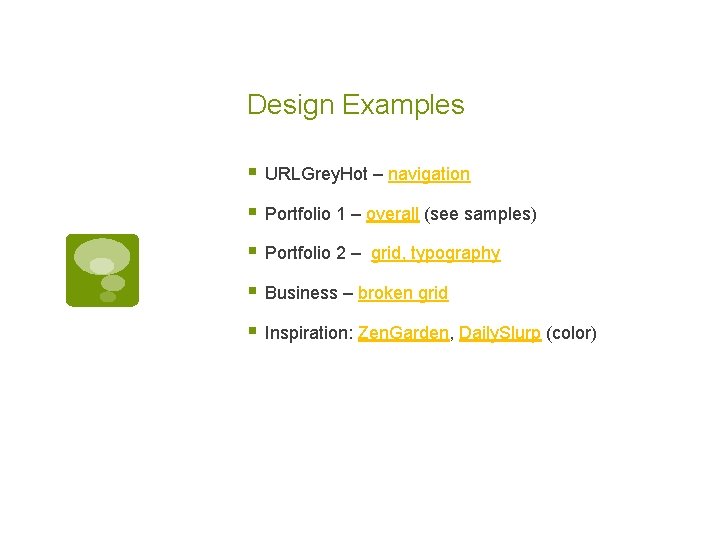 Design Examples

- URLGreyHot – navigation
- Portfolio 1 – overall (see samples)
- Portfolio 2 – grid, typography
- Business – broken grid
- Inspiration: ZenGarden, DailySlurp (color)